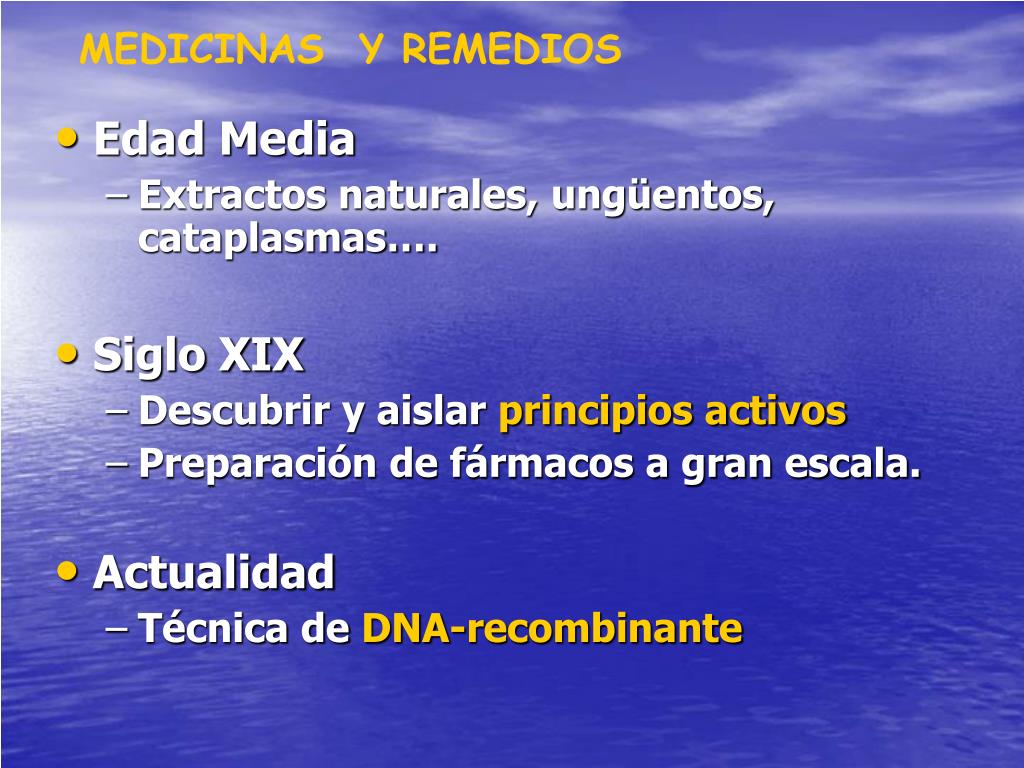 MEDICINAS Y REMEDIOS

• Edad Media
– Extractos naturales, ungüentos, cataplasmas….

• Siglo XIX
– Descubrir y aislar principios activos
– Preparación de fármacos a gran escala.

• Actualidad
– Técnica de DNA-recombinante